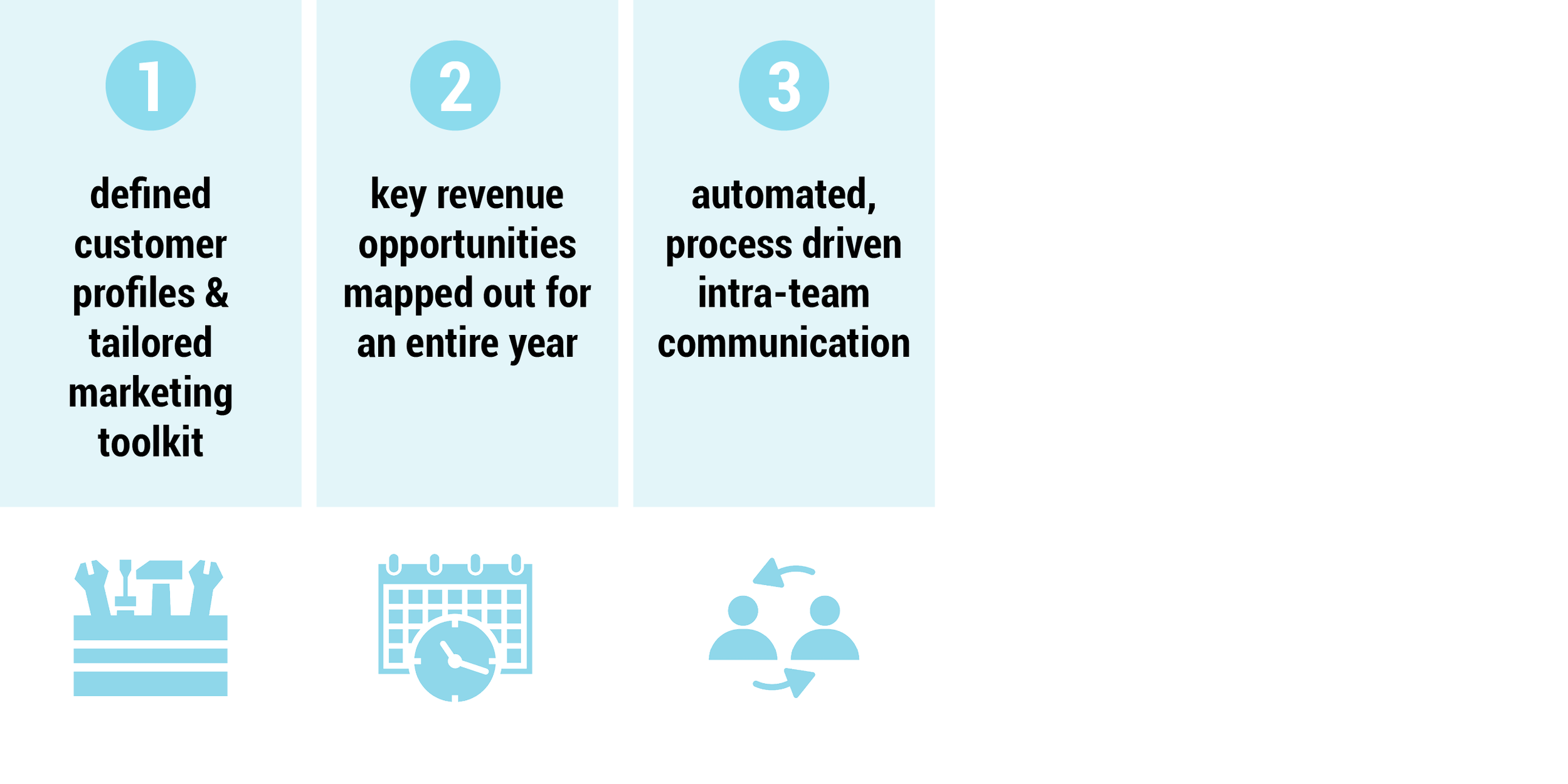 1

defined customer profiles & tailored marketing toolkit

2

key revenue opportunities mapped out for an entire year

3

automated, process driven intra-team communication